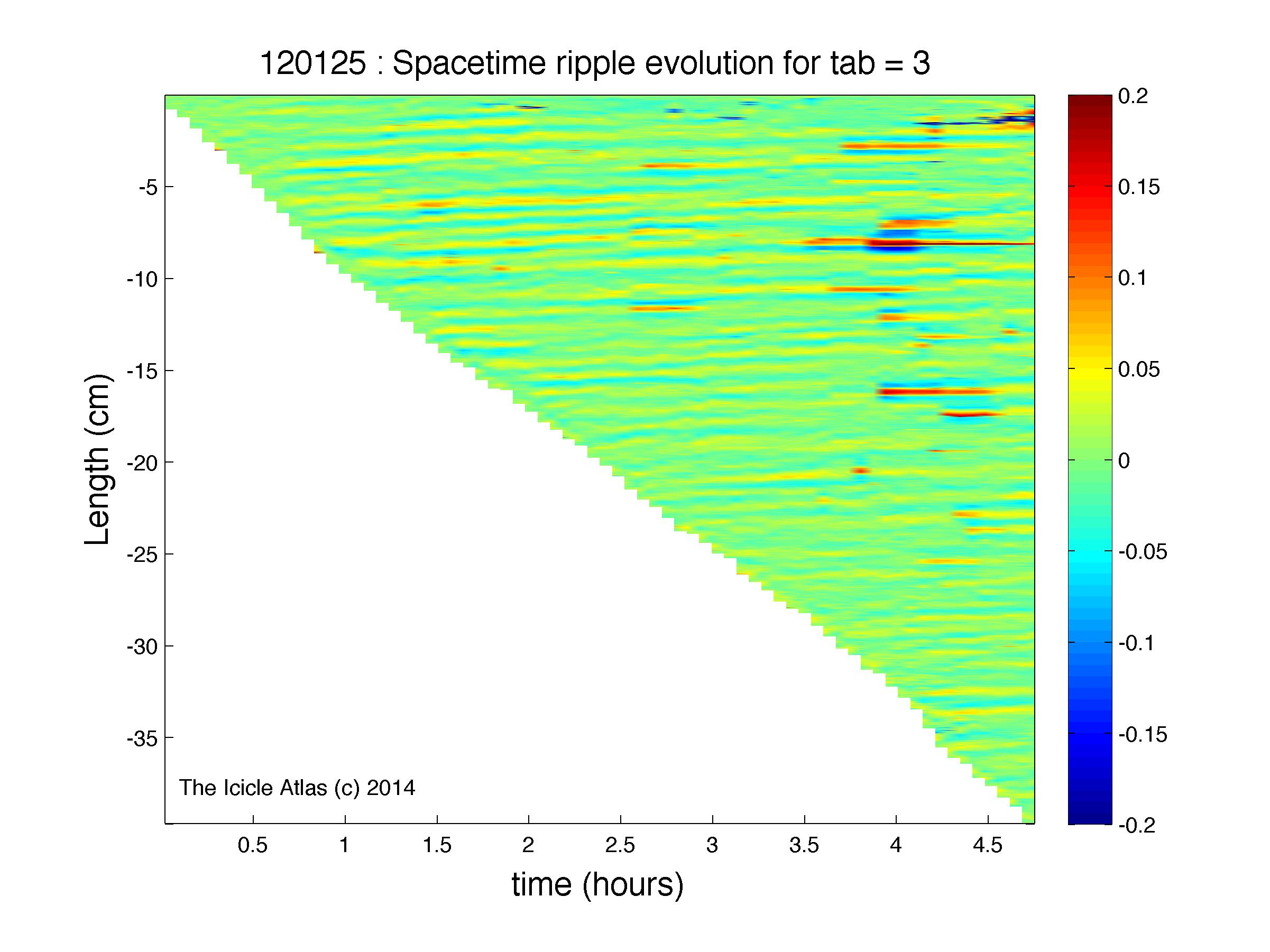 120125 : Spacetime ripple evolution for tab = 3

Length (cm)

-5
-10
-15
-20
-25
-30
-35

The Icicle Atlas (c) 2014

0.5
1
1.5
2
2.5
3
3.5
4
4.5

time (hours)

0.2
0.15
0.1
0.05
0
-0.05
-0.1
-0.15
-0.2